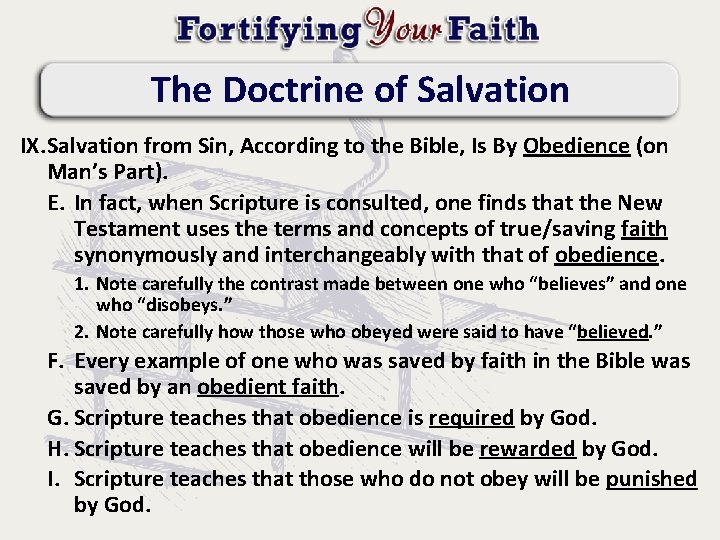 Fortifying Your Faith

The Doctrine of Salvation

IX. Salvation from Sin, According to the Bible, Is By Obedience (on Man's Part).

E. In fact, when Scripture is consulted, one finds that the New Testament uses the terms and concepts of true/saving faith synonymously and interchangeably with that of obedience.

1. Note carefully the contrast made between one who "believes" and one who "disobeys."

2. Note carefully how those who obeyed were said to have "believed."

F. Every example of one who was saved by faith in the Bible was saved by an obedient faith.

G. Scripture teaches that obedience is required by God.

H. Scripture teaches that obedience will be rewarded by God.

I. Scripture teaches that those who do not obey will be punished by God.